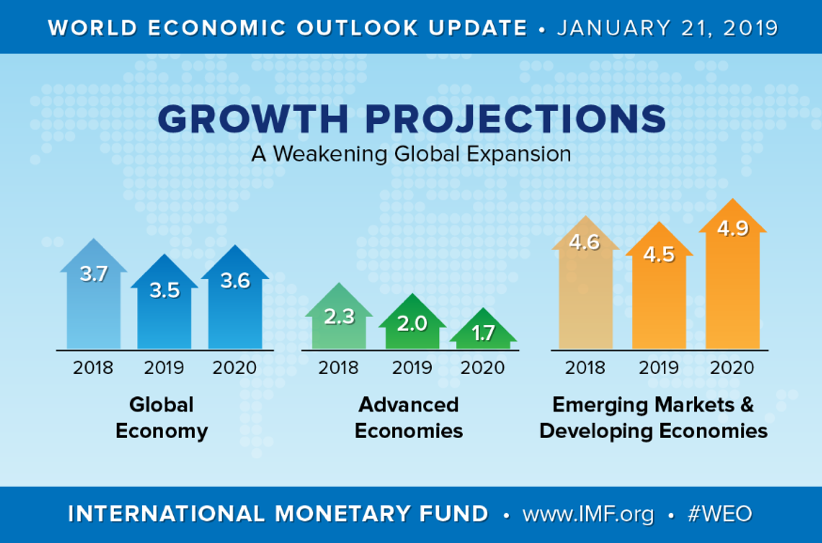 WORLD ECONOMIC OUTLOOK UPDATE • JANUARY 21, 2019

GROWTH PROJECTIONS

A Weakening Global Expansion

3.7
3.5
3.6
2018
2019
2020
Global Economy

2.3
2.0
1.7
2018
2019
2020
Advanced Economies

4.6
4.5
4.9
2018
2019
2020
Emerging Markets & Developing Economies

INTERNATIONAL MONETARY FUND • www.IMF.org • #WEO